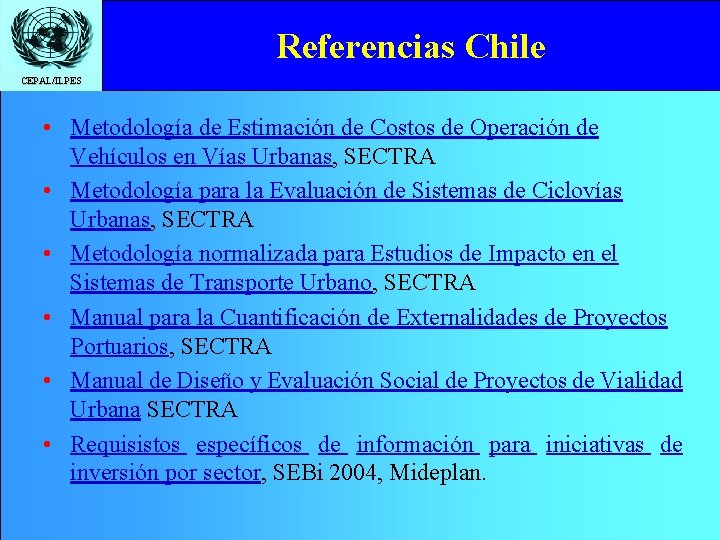 CEPAL/ILPES

Referencias Chile

• Metodología de Estimación de Costos de Operación de Vehículos en Vías Urbanas, SECTRA

• Metodología para la Evaluación de Sistemas de Ciclovías Urbanas, SECTRA

• Metodología normalizada para Estudios de Impacto en el Sistemas de Transporte Urbano, SECTRA

• Manual para la Cuantificación de Externalidades de Proyectos Portuarios, SECTRA

• Manual de Diseño y Evaluación Social de Proyectos de Vialidad Urbana SECTRA

• Requisistos específicos de información para iniciativas de inversión por sector, SEBi 2004, Mideplan.